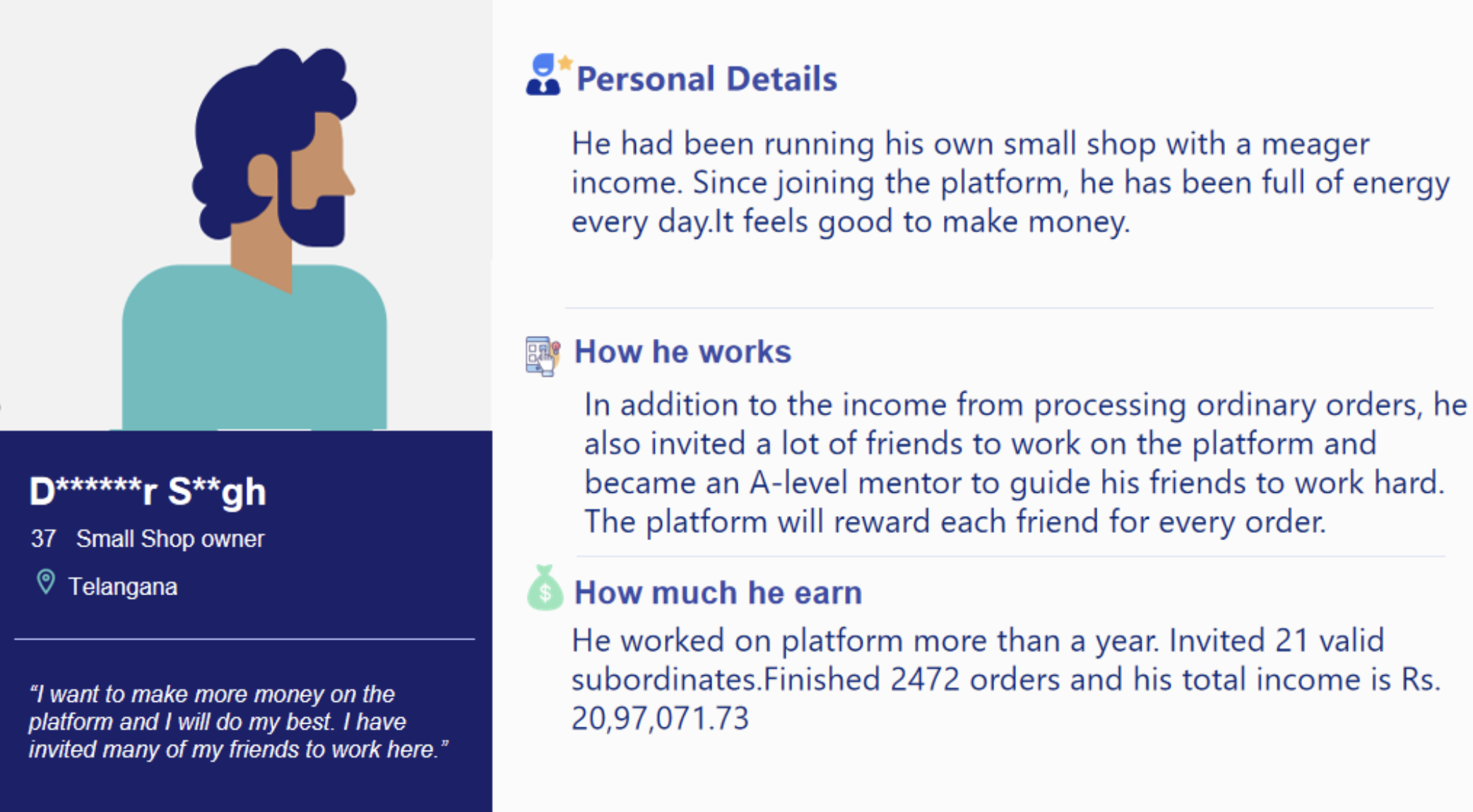 D******r S**gh

37 Small Shop owner

Telangana

“I want to make more money on the platform and I will do my best. I have invited many of my friends to work here.”

Personal Details

He had been running his own small shop with a meager income. Since joining the platform, he has been full of energy every day.It feels good to make money.

How he works

In addition to the income from processing ordinary orders, he also invited a lot of friends to work on the platform and became an A-level mentor to guide his friends to work hard. The platform will reward each friend for every order.

How much he earn

He worked on platform more than a year. Invited 21 valid subordinates.Finished 2472 orders and his total income is Rs. 20,97,071.73